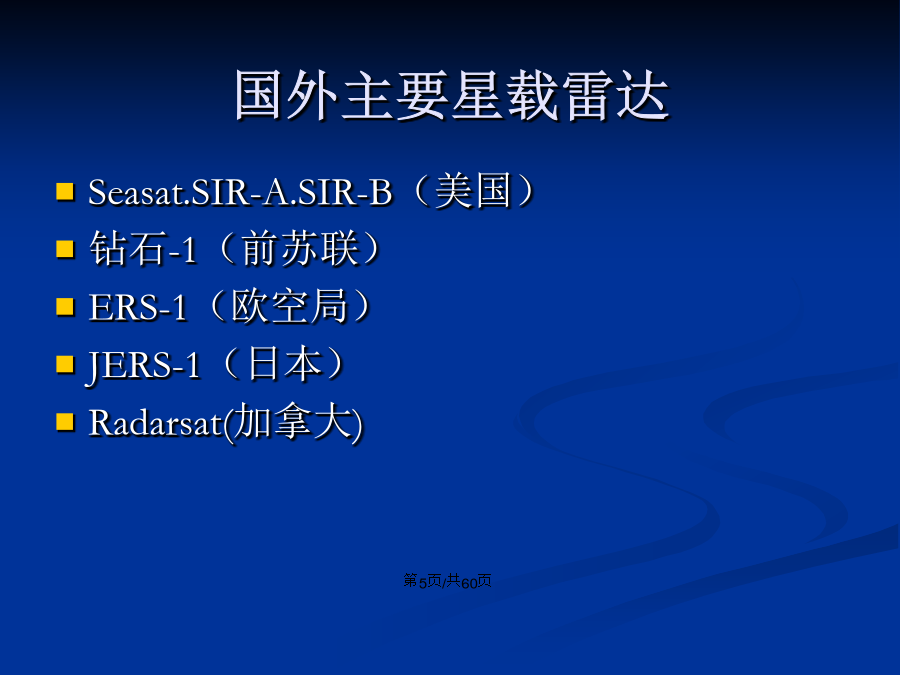 国外主要星载雷达

Seasat.SIR-A.SIR-B（美国）
钻石-1（前苏联）
ERS-1（欧空局）
JERS-1（日本）
Radarsat(加拿大)

第5页/共60页